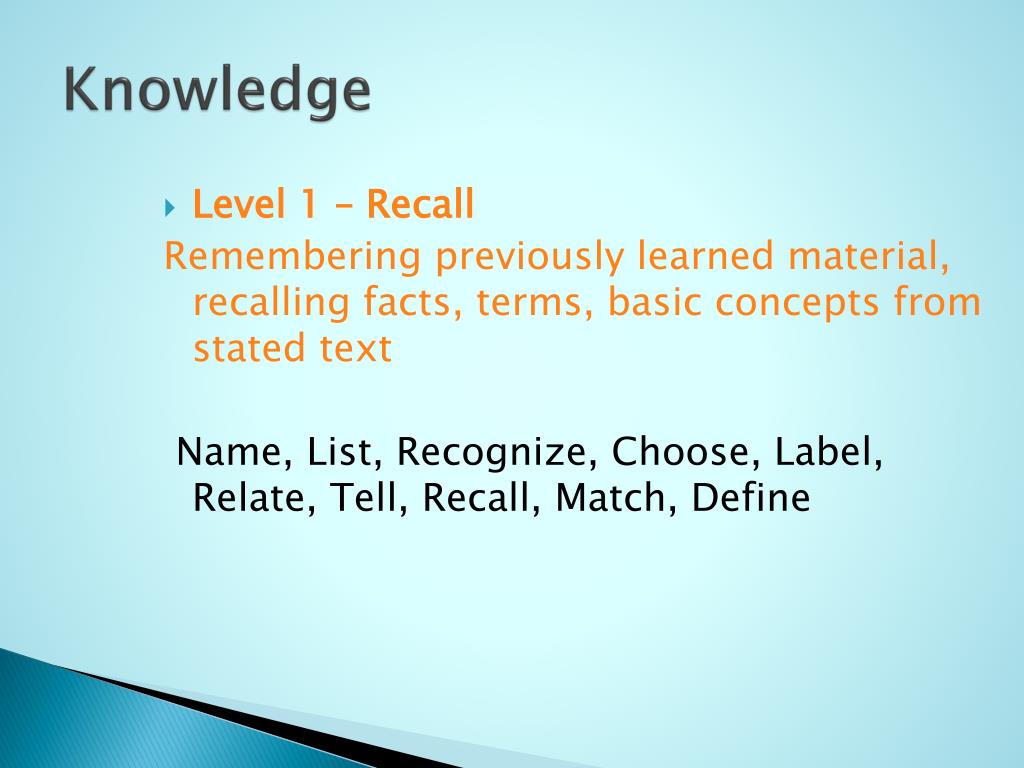 Knowledge

Level 1 – Recall

Remembering previously learned material, recalling facts, terms, basic concepts from stated text

Name, List, Recognize, Choose, Label, Relate, Tell, Recall, Match, Define